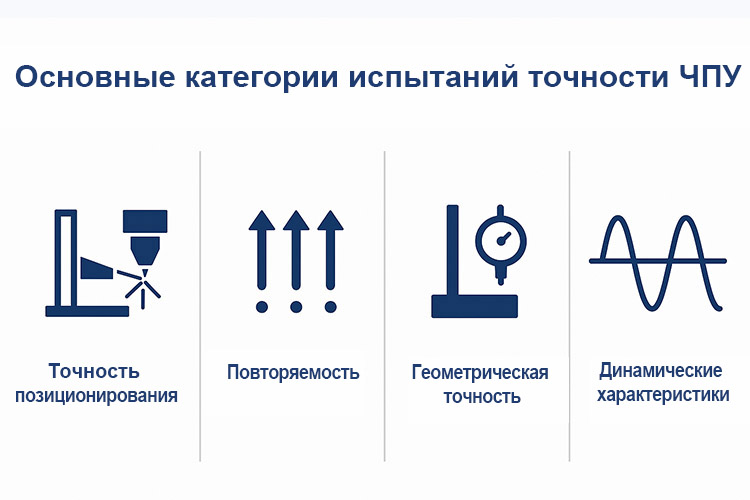 Основные категории испытаний точности ЧПУ

Точность позиционирования

Повторяемость

Геометрическая точность

Динамические характеристики